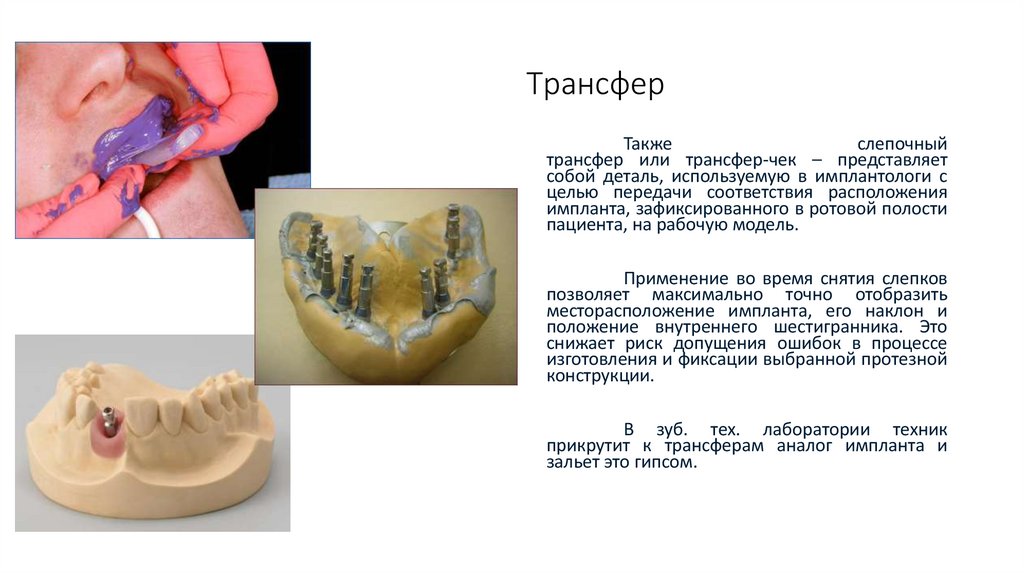 Трансфер

Также слепочный трансфер или трансфер-чек – представляет собой деталь, используемую в имплантологи с целью передачи соответствия расположения импланта, зафиксированного в ротовой полости пациента, на рабочую модель.

Применение во время снятия слепков позволяет максимально точно отобразить месторасположение импланта, его наклон и положение внутреннего шестигранника. Это снижает риск допущения ошибок в процессе изготовления и фиксации выбранной протезной конструкции.

В зуб. тех. лаборатории техник прикрутит к трансферам аналог импланта и зальет это гипсом.